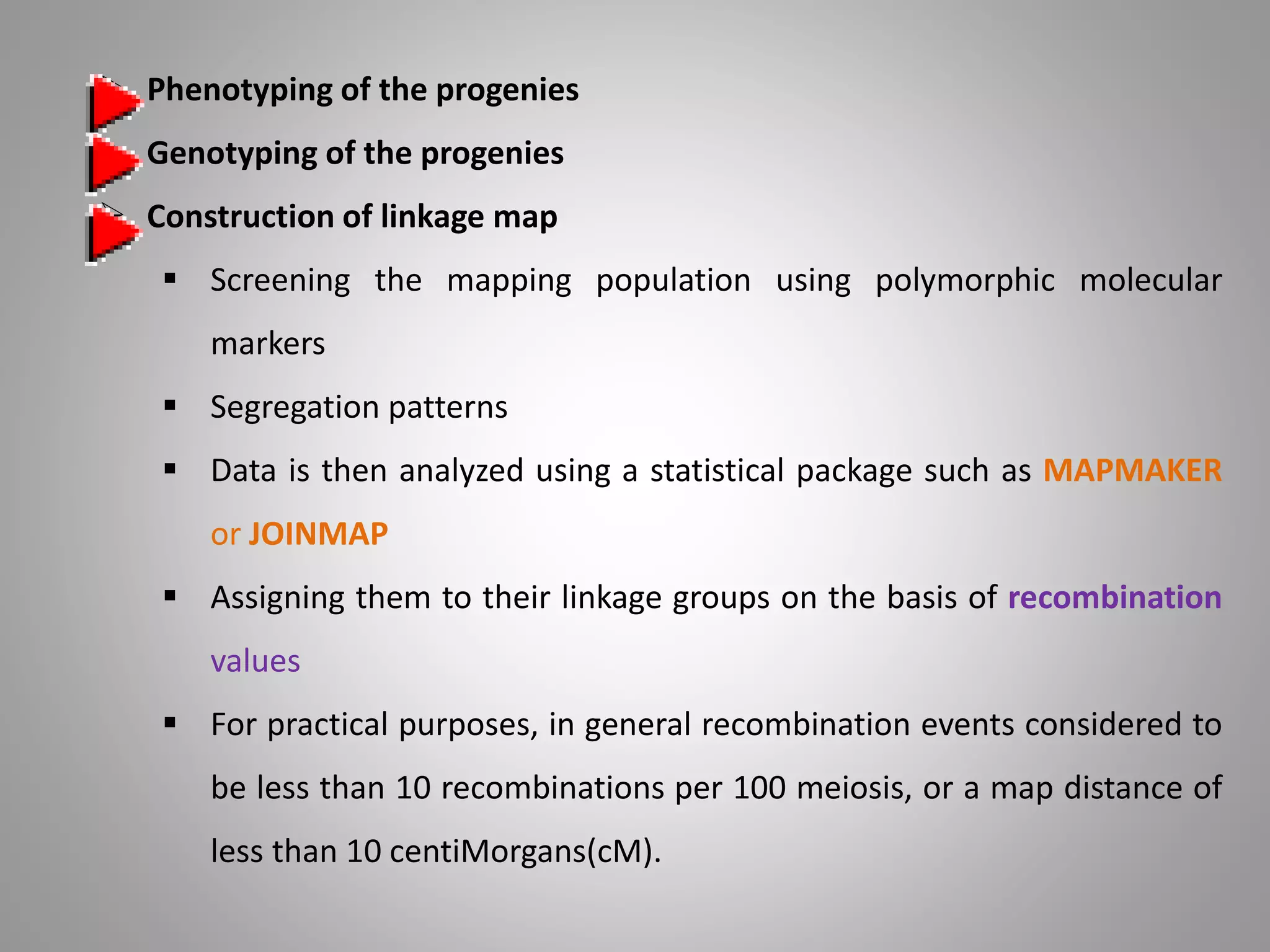 Phenotyping of the progenies

Genotyping of the progenies

Construction of linkage map

▪ Screening the mapping population using polymorphic molecular markers

▪ Segregation patterns

▪ Data is then analyzed using a statistical package such as MAPMAKER or JOINMAP

▪ Assigning them to their linkage groups on the basis of recombination values

▪ For practical purposes, in general recombination events considered to be less than 10 recombinations per 100 meiosis, or a map distance of less than 10 centiMorgans(cM).